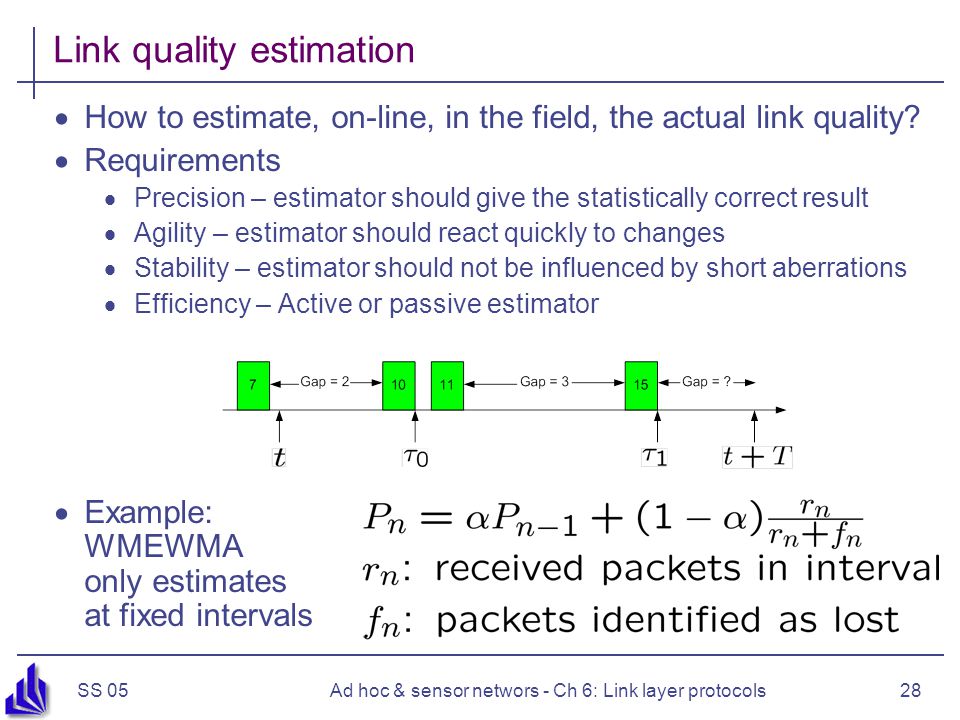 Link quality estimation

- How to estimate, on-line, in the field, the actual link quality?
- Requirements
  - Precision – estimator should give the statistically correct result
  - Agility – estimator should react quickly to changes
  - Stability – estimator should not be influenced by short aberrations
  - Efficiency – Active or passive estimator

7 Gap = 2 10 11 Gap = 3 15 Gap = ?

$t$ $\tau_0$ $\tau_1$ $t+T$

- Example: WMEWMA only estimates at fixed intervals

$P_n = \alpha P_{n-1} + (1-\alpha)\frac{r_n}{r_n+f_n}$

$r_n$: received packets in interval

$f_n$: packets identified as lost

SS 05 Ad hoc & sensor networs - Ch 6: Link layer protocols 28